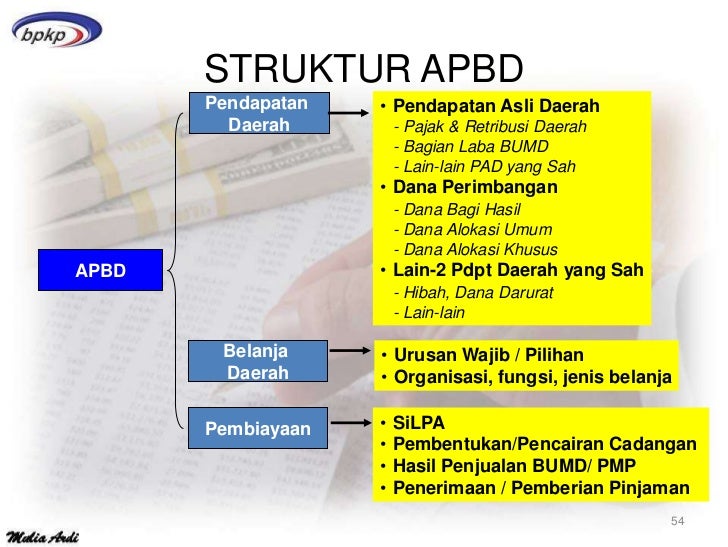 bpkp

STRUKTUR APBD

APBD

Pendapatan Daerah

• Pendapatan Asli Daerah
- Pajak & Retribusi Daerah
- Bagian Laba BUMD
- Lain-lain PAD yang Sah
• Dana Perimbangan
- Dana Bagi Hasil
- Dana Alokasi Umum
- Dana Alokasi Khusus
• Lain-2 Pdpt Daerah yang Sah
- Hibah, Dana Darurat
- Lain-lain

Belanja Daerah

• Urusan Wajib / Pilihan
• Organisasi, fungsi, jenis belanja

Pembiayaan

• SiLPA
• Pembentukan/Pencairan Cadangan
• Hasil Penjualan BUMD/ PMP
• Penerimaan / Pemberian Pinjaman

54

Mulia Ardi